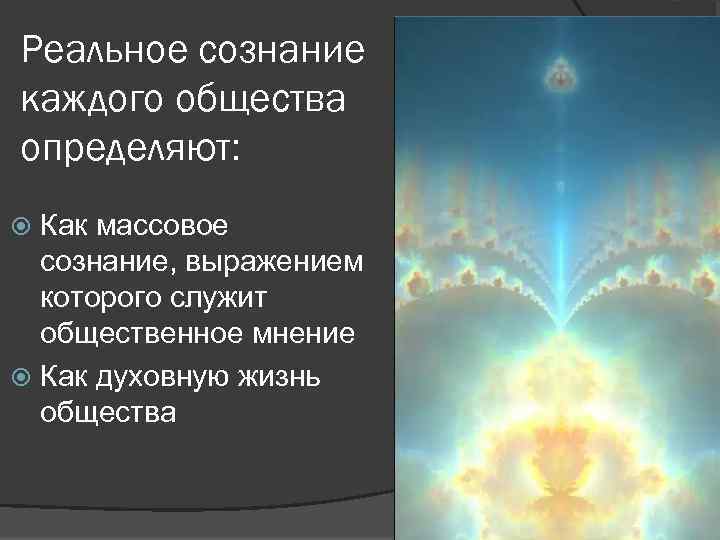 Реальное сознание каждого общества определяют:

Как массовое сознание, выражением которого служит общественное мнение

Как духовную жизнь общества